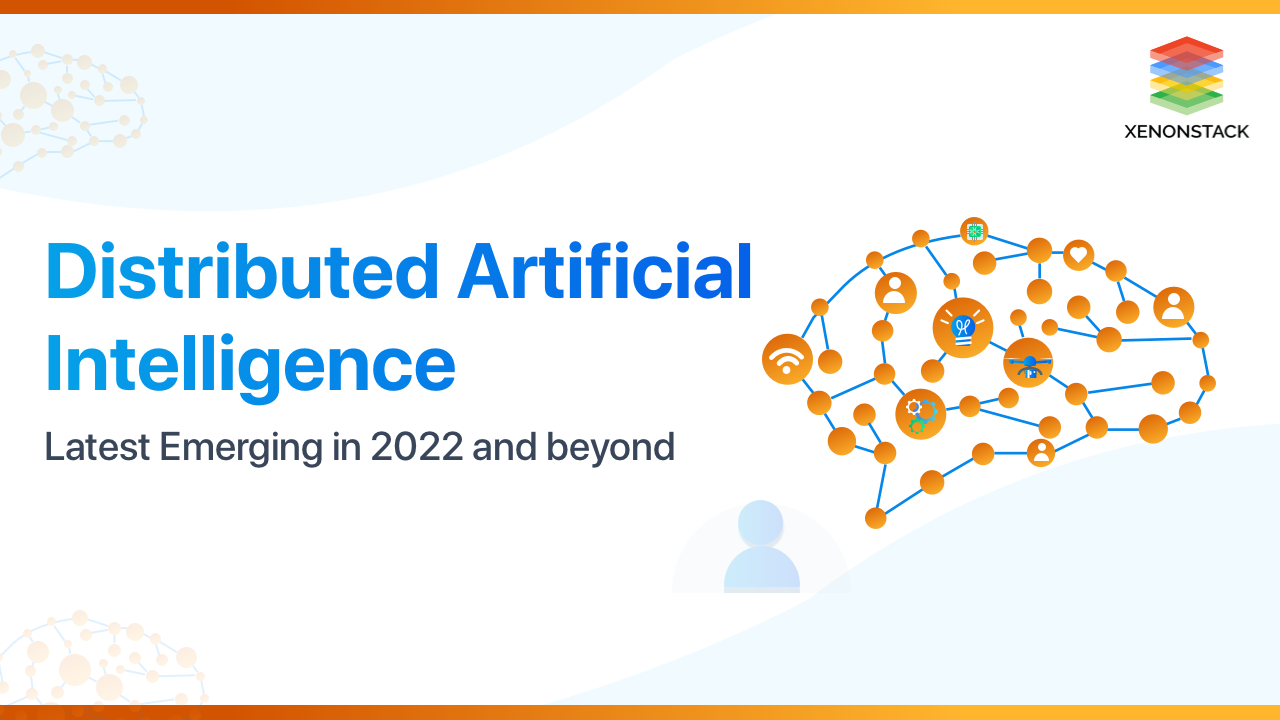 XENONSTACK

Distributed Artificial Intelligence

Latest Emerging in 2022 and beyond